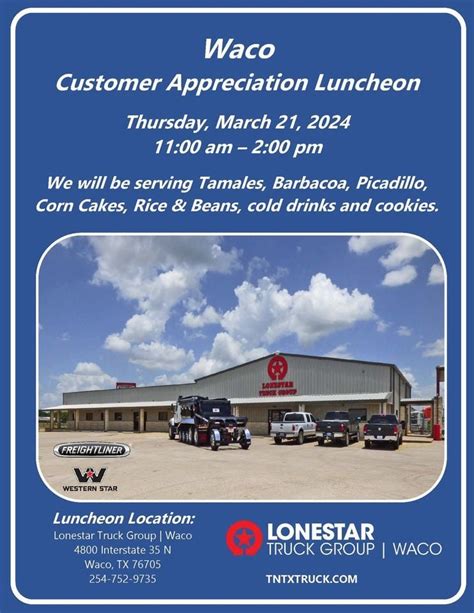 Waco
Customer Appreciation Luncheon

Thursday, March 21, 2024
11:00 am – 2:00 pm

We will be serving Tamales, Barbacoa, Picadillo, Corn Cakes, Rice & Beans, cold drinks and cookies.

LONESTAR TRUCK GROUP

FREIGHTLINER

WESTERN STAR

Luncheon Location:
Lonestar Truck Group | Waco
4800 Interstate 35 N
Waco, TX 76705
254-752-9735

LONESTAR TRUCK GROUP | WACO

TNTXTRUCK.COM